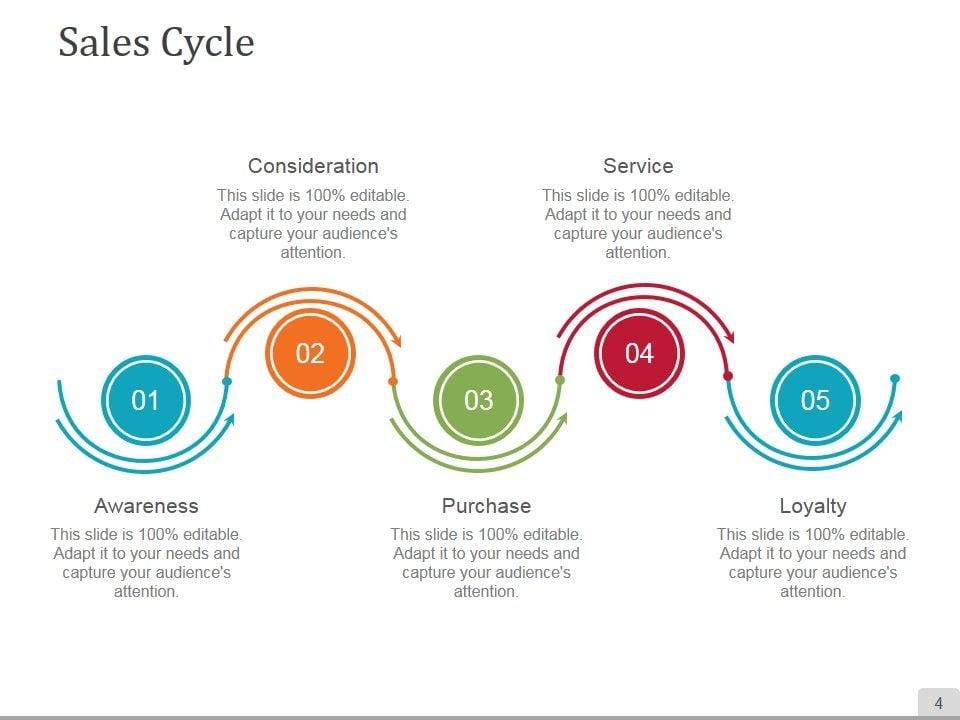 Sales Cycle

Consideration
This slide is 100% editable. Adapt it to your needs and capture your audience's attention.

Service
This slide is 100% editable. Adapt it to your needs and capture your audience's attention.

01

02

03

04

05

Awareness
This slide is 100% editable. Adapt it to your needs and capture your audience's attention.

Purchase
This slide is 100% editable. Adapt it to your needs and capture your audience's attention.

Loyalty
This slide is 100% editable. Adapt it to your needs and capture your audience's attention.

4